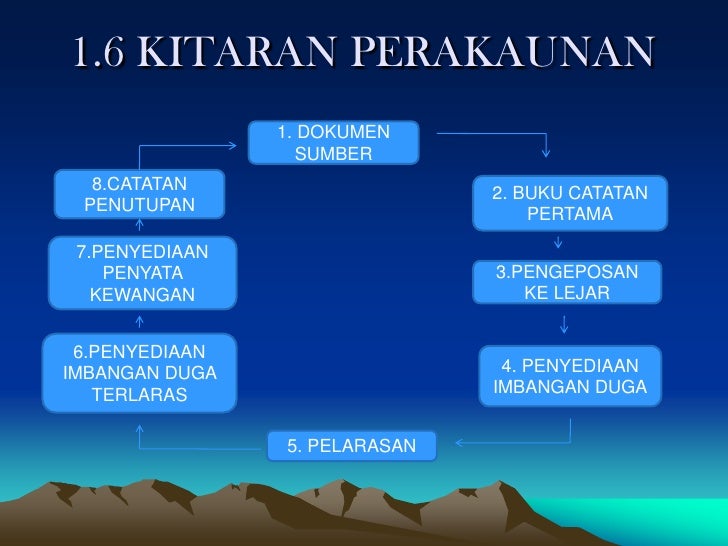 1.6 KITARAN PERAKAUNAN

1. DOKUMEN SUMBER

2. BUKU CATATAN PERTAMA

3.PENGEPOSAN KE LEJAR

4. PENYEDIAAN IMBANGAN DUGA

5. PELARASAN

6.PENYEDIAAN IMBANGAN DUGA TERLARAS

7.PENYEDIAAN PENYATA KEWANGAN

8.CATATAN PENUTUPAN